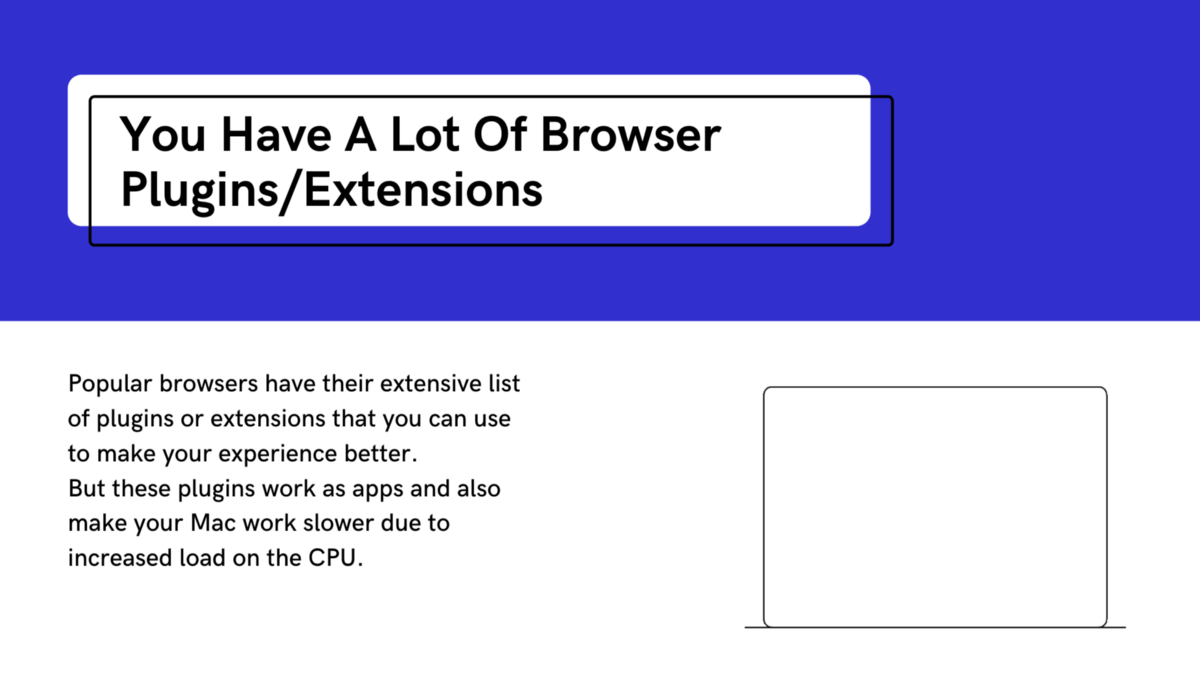 You Have A Lot Of Browser Plugins/Extensions

Popular browsers have their extensive list of plugins or extensions that you can use to make your experience better.
But these plugins work as apps and also make your Mac work slower due to increased load on the CPU.